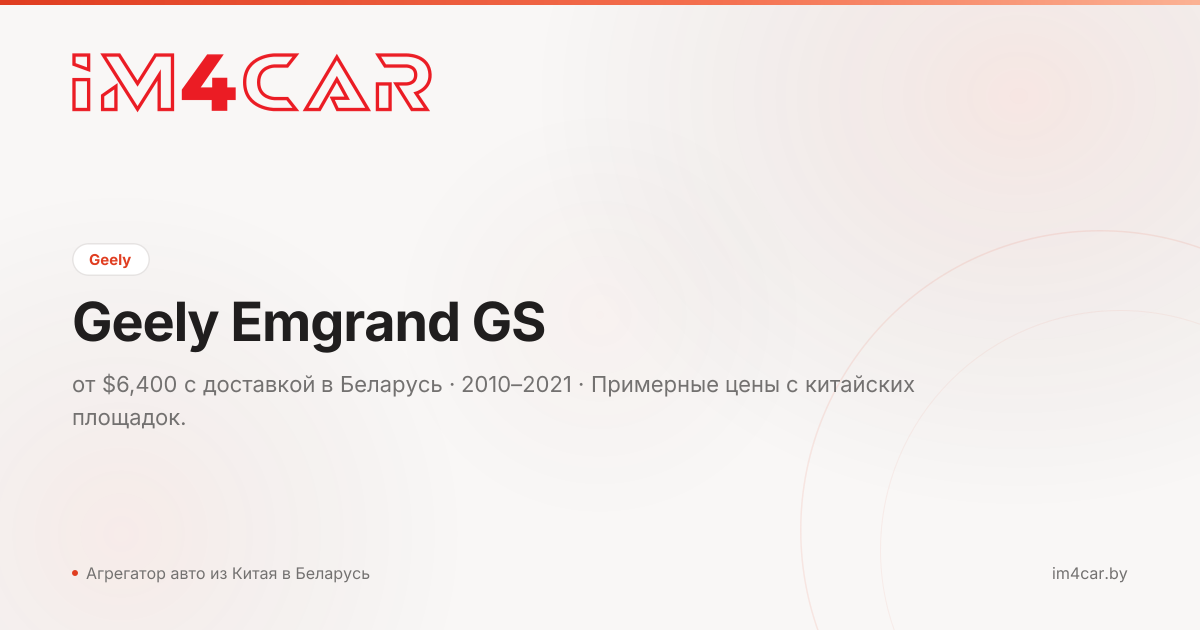 iM4CAR

Geely

Geely Emgrand GS

от $6,400 с доставкой в Беларусь · 2010–2021 · Примерные цены с китайских площадок.

Агрегатор авто из Китая в Беларусь

im4car.by